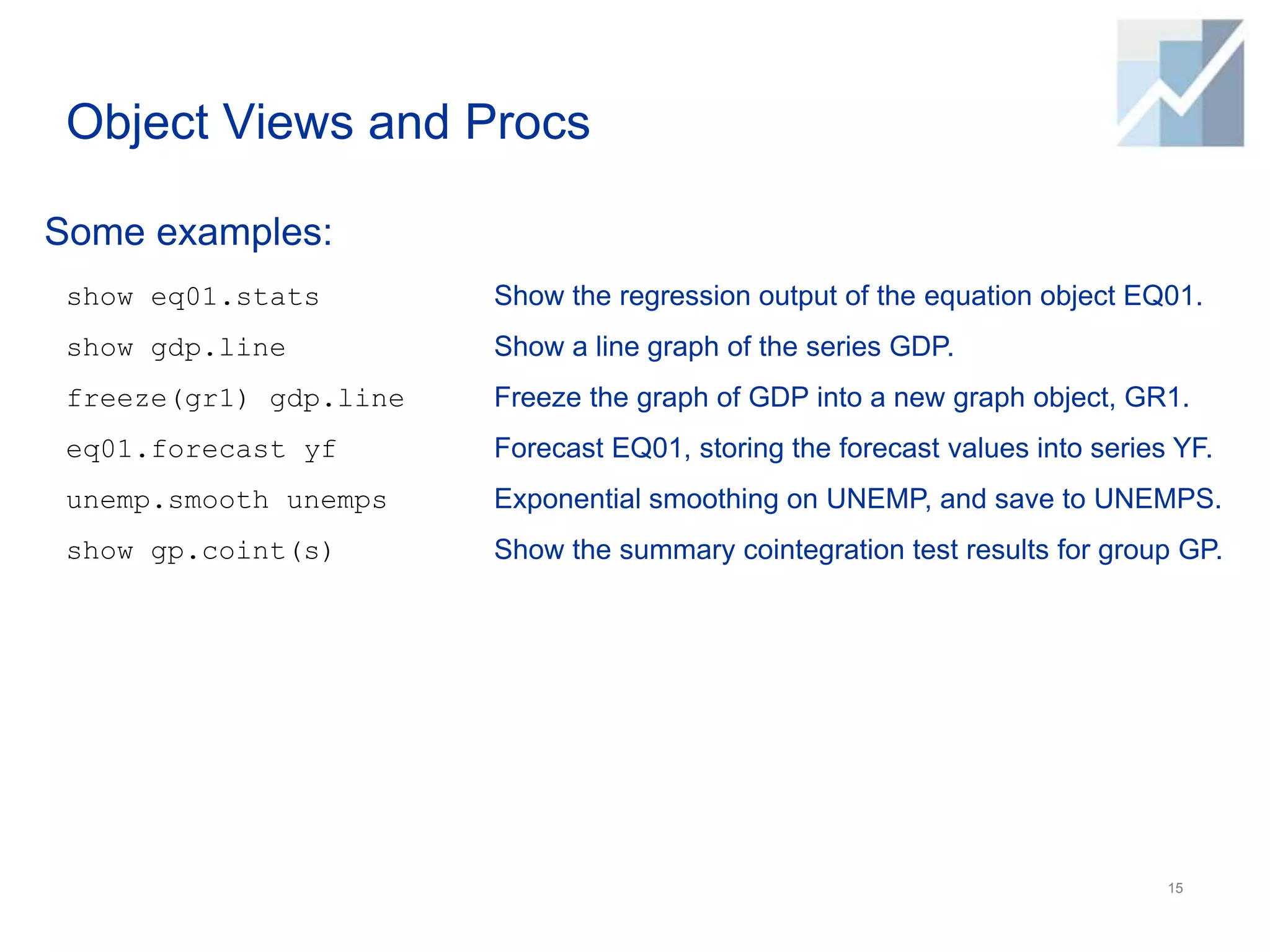 Object Views and Procs

Some examples:

show eq01.stats Show the regression output of the equation object EQ01.

show gdp.line Show a line graph of the series GDP.

freeze(gr1) gdp.line Freeze the graph of GDP into a new graph object, GR1.

eq01.forecast yf Forecast EQ01, storing the forecast values into series YF.

unemp.smooth unemps Exponential smoothing on UNEMP, and save to UNEMPS.

show gp.coint(s) Show the summary cointegration test results for group GP.

15